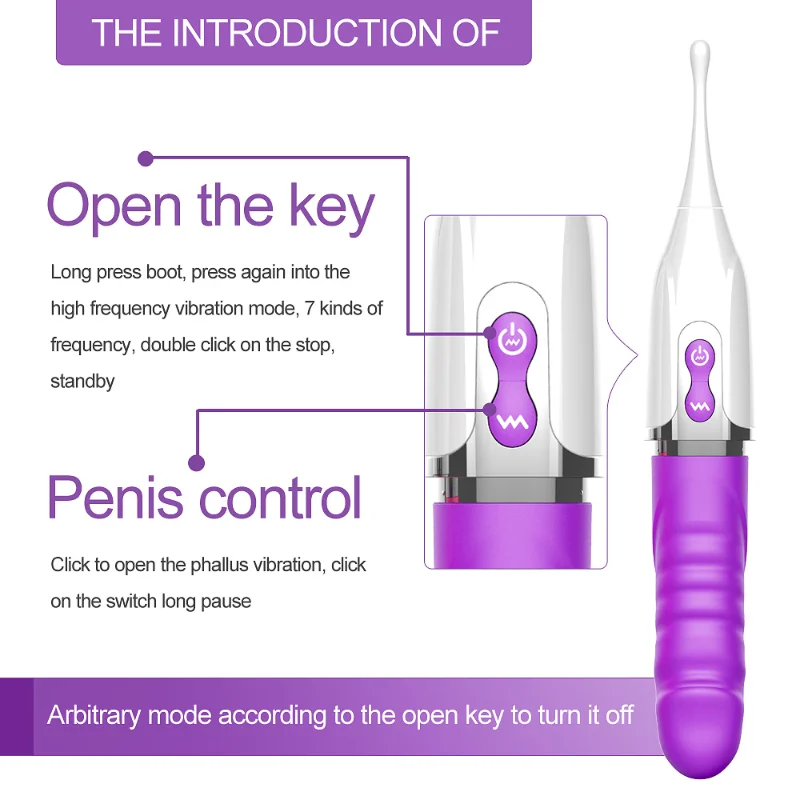 THE INTRODUCTION OF

Open the key

Long press boot, press again into the high frequency vibration mode, 7 kinds of frequency, double click on the stop, standby

Penis control

Click to open the phallus vibration, click on the switch long pause

Arbitrary mode according to the open key to turn it off